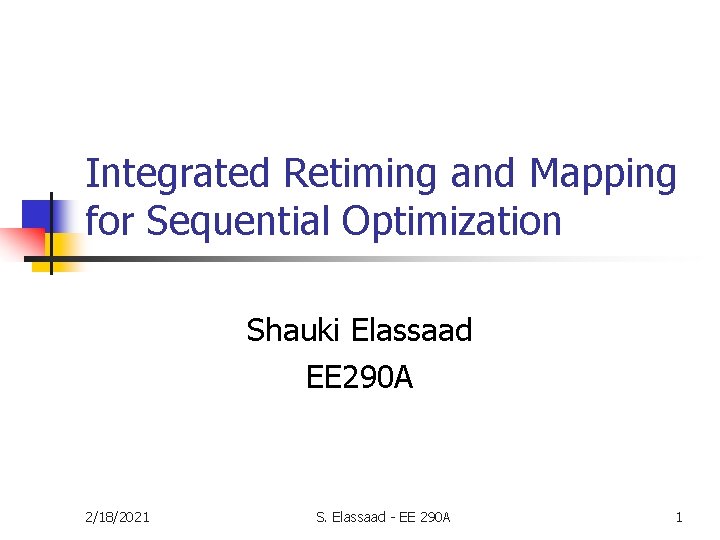 Integrated Retiming and Mapping for Sequential Optimization

Shauki Elassaad
EE290A

2/18/2021

S. Elassaad - EE 290A

1